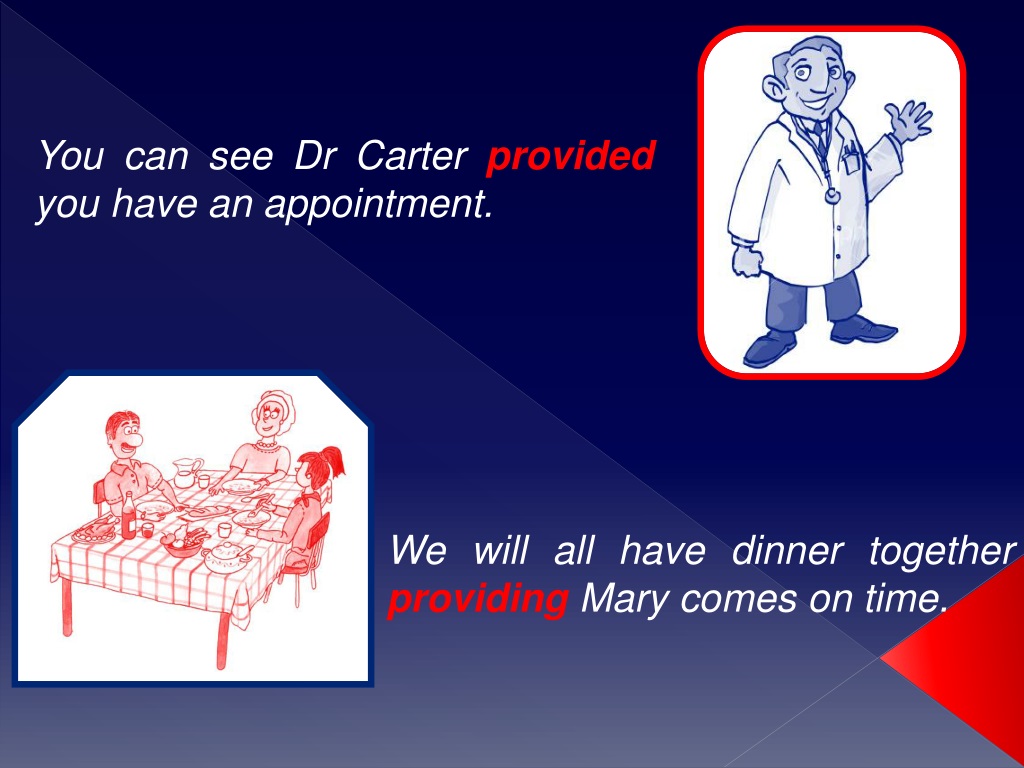 You can see Dr Carter provided you have an appointment.

We will all have dinner together providing Mary comes on time.